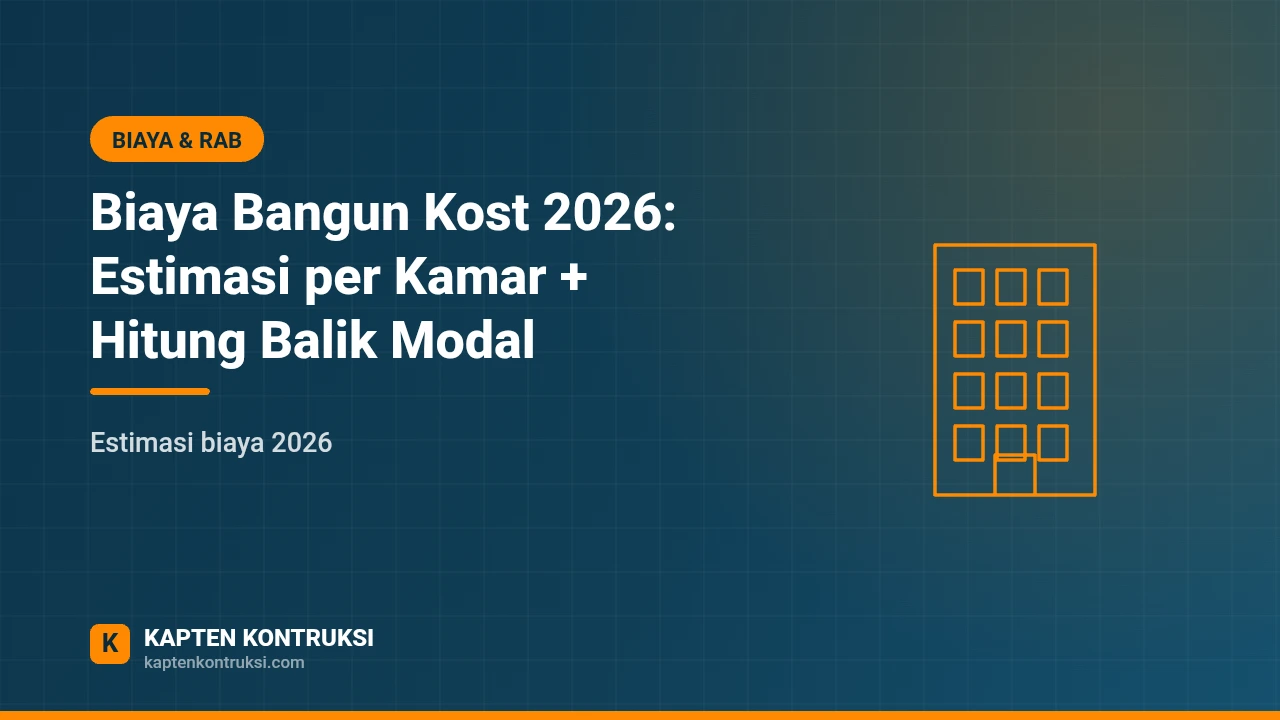 BIAYA & RAB

Biaya Bangun Kost 2026: Estimasi per Kamar + Hitung Balik Modal

Estimasi biaya 2026

K
KAPTEN KONTRUKSI
kaptenkontruksi.com